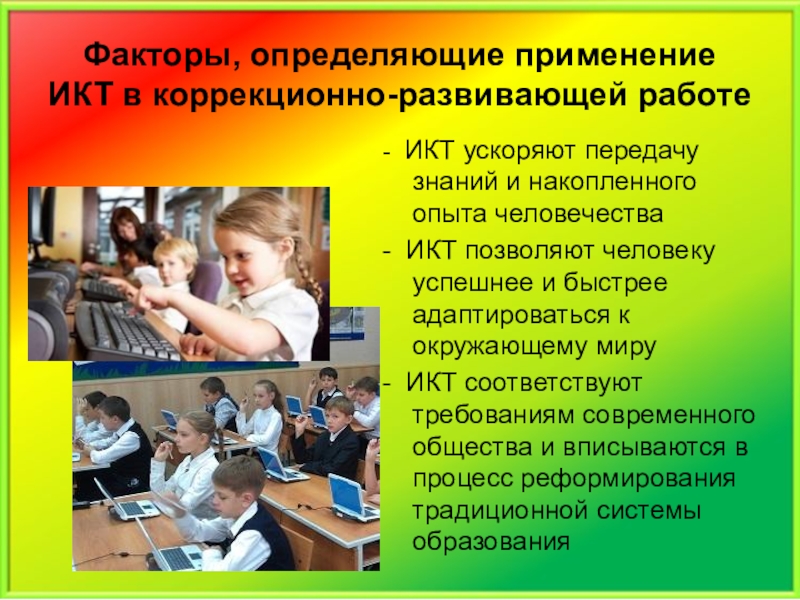 Факторы, определяющие применение ИКТ в коррекционно-развивающей работе

- ИКТ ускоряют передачу знаний и накопленного опыта человечества

- ИКТ позволяют человеку успешнее и быстрее адаптироваться к окружающему миру

- ИКТ соответствуют требованиям современного общества и вписываются в процесс реформирования традиционной системы образования